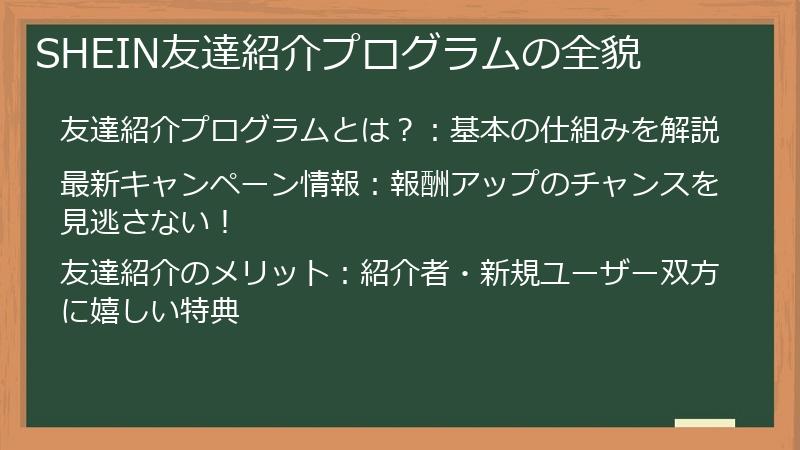 SHEIN友達紹介プログラムの全貌

友達紹介プログラムとは？：基本の仕組みを解説

最新キャンペーン情報：報酬アップのチャンスを見逃さない！

友達紹介のメリット：紹介者・新規ユーザー双方に嬉しい特典